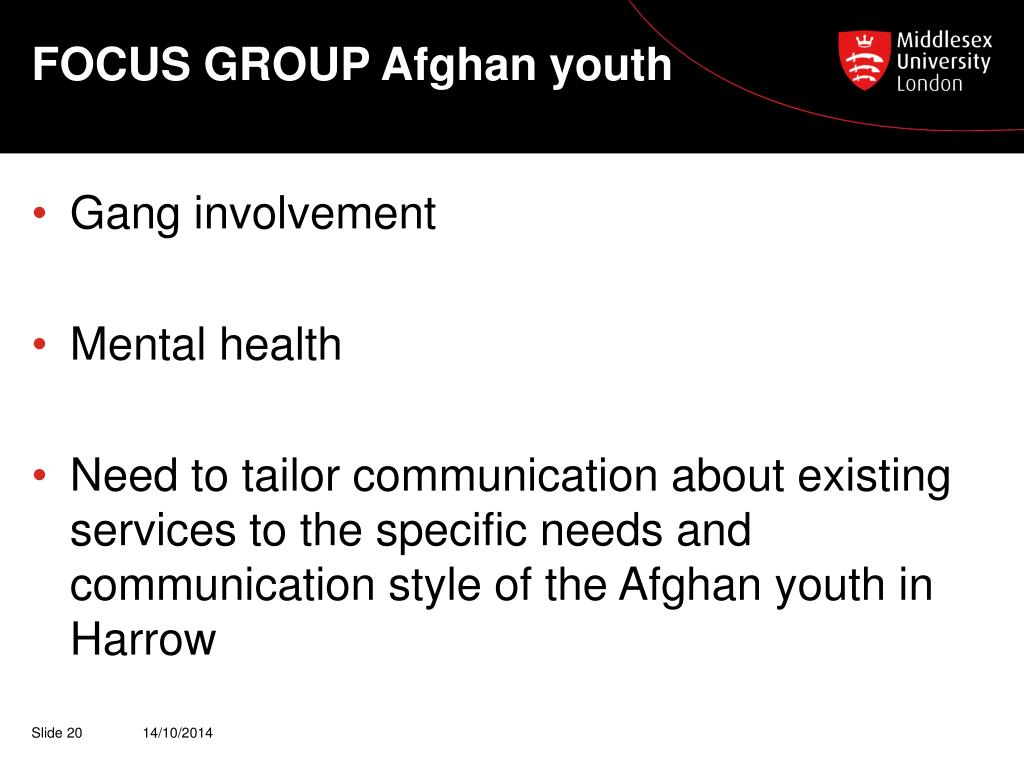 FOCUS GROUP Afghan youth

Middlesex University London

• Gang involvement

• Mental health

• Need to tailor communication about existing services to the specific needs and communication style of the Afghan youth in Harrow

Slide 20 14/10/2014